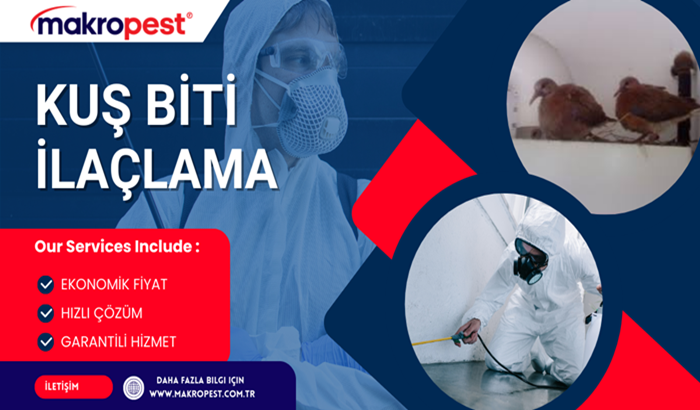 makropest®

KUŞ BİTİ İLAÇLAMA

Our Services Include :

EKONOMİK FİYAT

HIZLI ÇÖZÜM

GARANTİLİ HİZMET

İLETİŞİM

DAHA FAZLA BILGI IÇIN
WWW.MAKROPEST.COM.TR